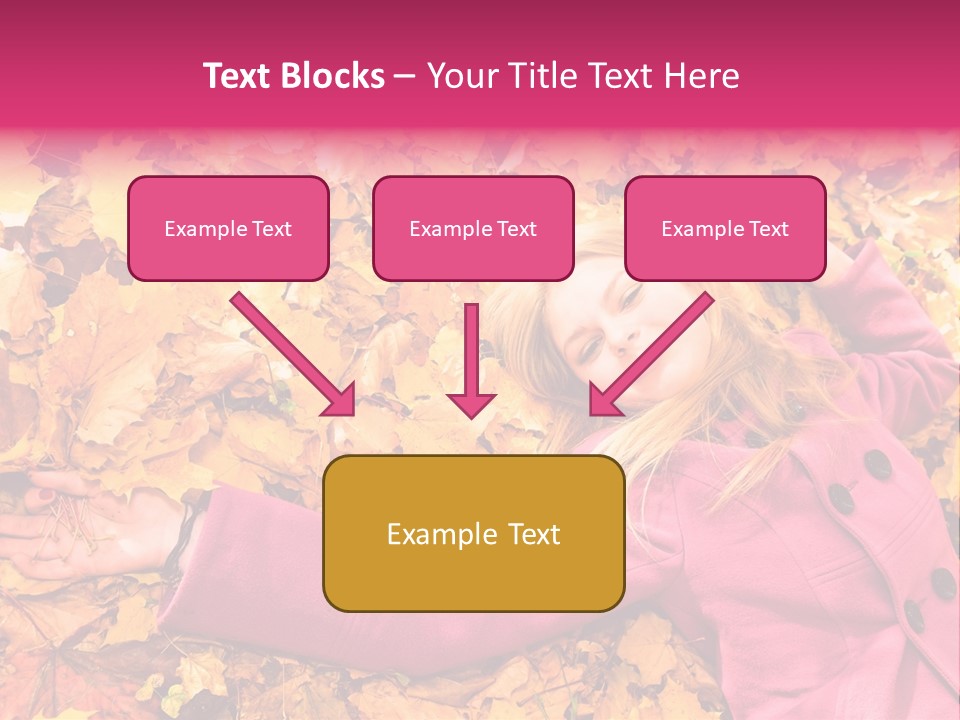 Text Blocks – Your Title Text Here

Example Text

Example Text

Example Text

Example Text